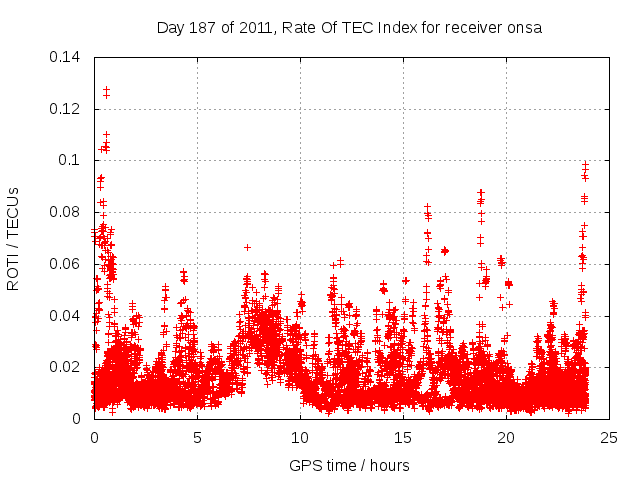 Day 187 of 2011, Rate Of TEC Index for receiver onsa

ROTI / TECUs

0.14
0.12
0.1
0.08
0.06
0.04
0.02
0

0 5 10 15 20 25

GPS time / hours